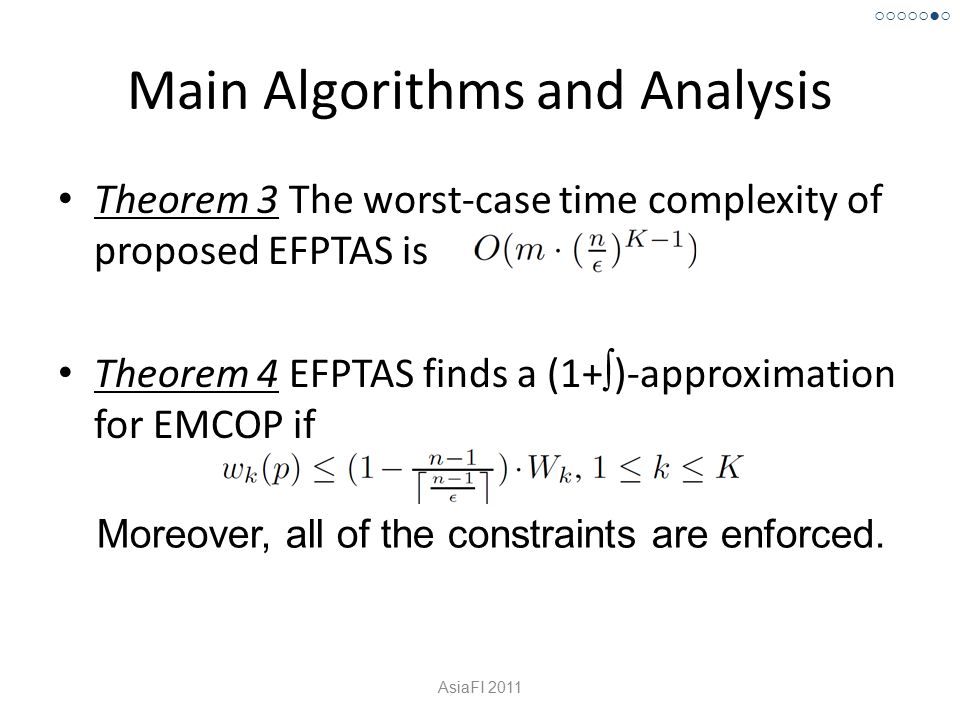 Main Algorithms and Analysis

• Theorem 3 The worst-case time complexity of proposed EFPTAS is $O(m \cdot (\frac{n}{\epsilon})^{K-1})$

• Theorem 4 EFPTAS finds a (1+∫)-approximation for EMCOP if

$w_k(p) \leq (1 - \frac{n-1}{\lceil \frac{n-1}{\epsilon} \rceil}) \cdot W_k, 1 \leq k \leq K$

Moreover, all of the constraints are enforced.

AsiaFI 2011